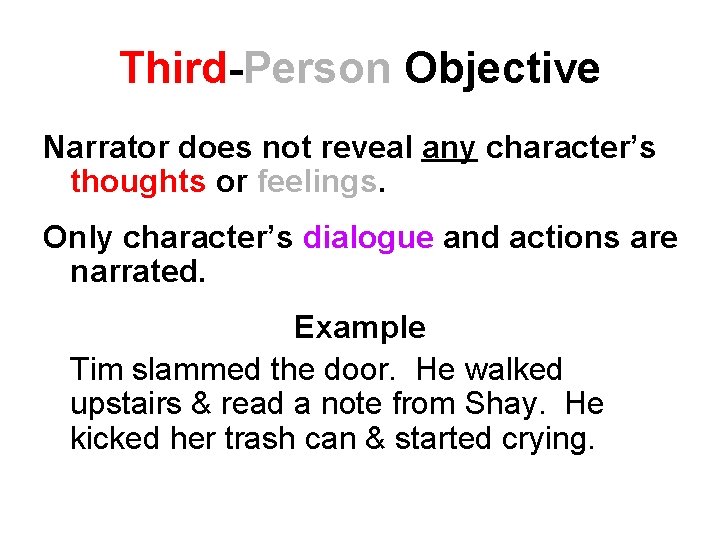 Third-Person Objective

Narrator does not reveal any character's thoughts or feelings.

Only character's dialogue and actions are narrated.

Example

Tim slammed the door. He walked upstairs & read a note from Shay. He kicked her trash can & started crying.